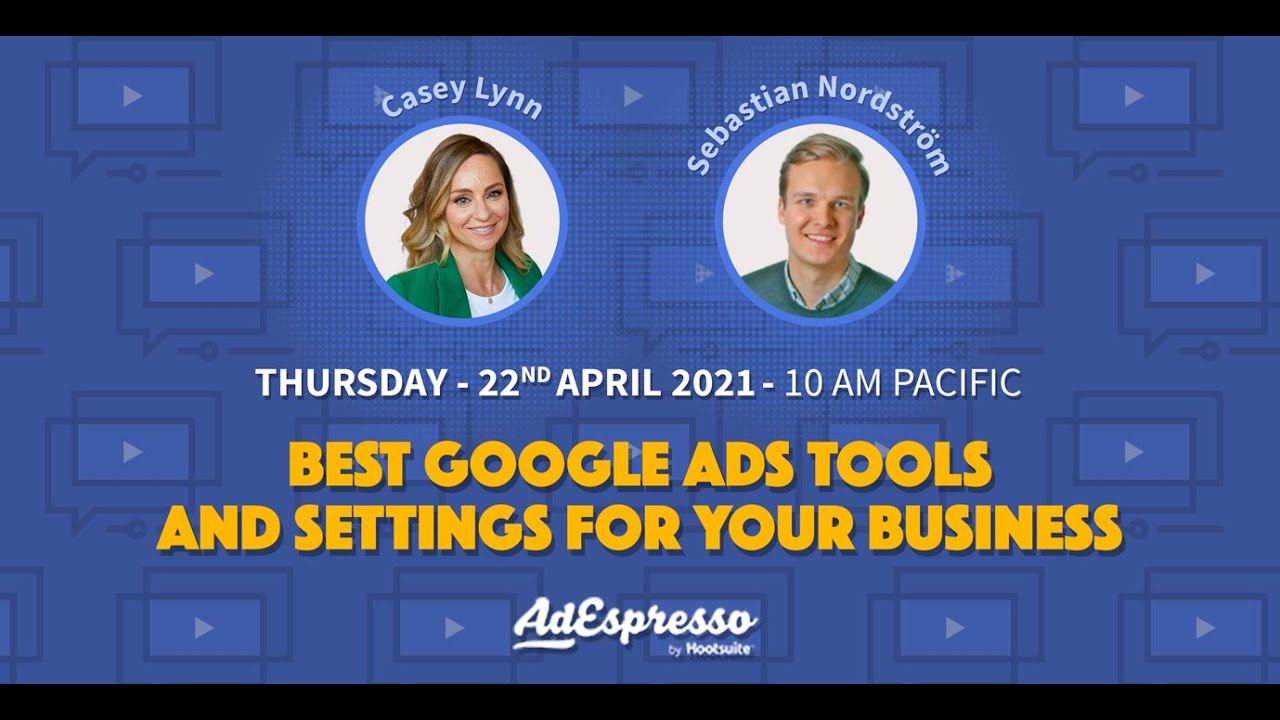 Casey Lynn

Sebastian Nordström

THURSDAY - 22$^{ND}$ APRIL 2021 - 10 AM PACIFIC

BEST GOOGLE ADS TOOLS AND SETTINGS FOR YOUR BUSINESS

AdEspresso by Hootsuite